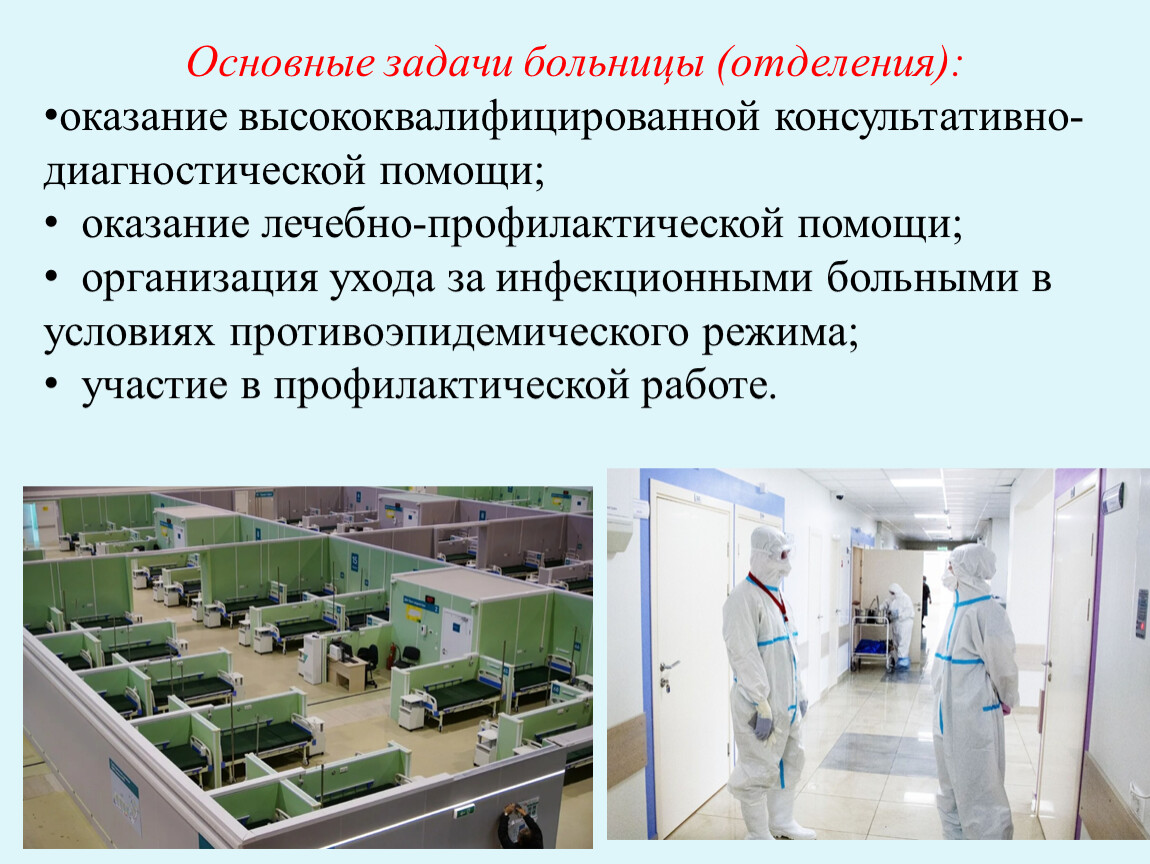 Основные задачи больницы (отделения):

•оказание высококвалифицированной консультативно-диагностической помощи;

• оказание лечебно-профилактической помощи;

• организация ухода за инфекционными больными в условиях противоэпидемического режима;

• участие в профилактической работе.